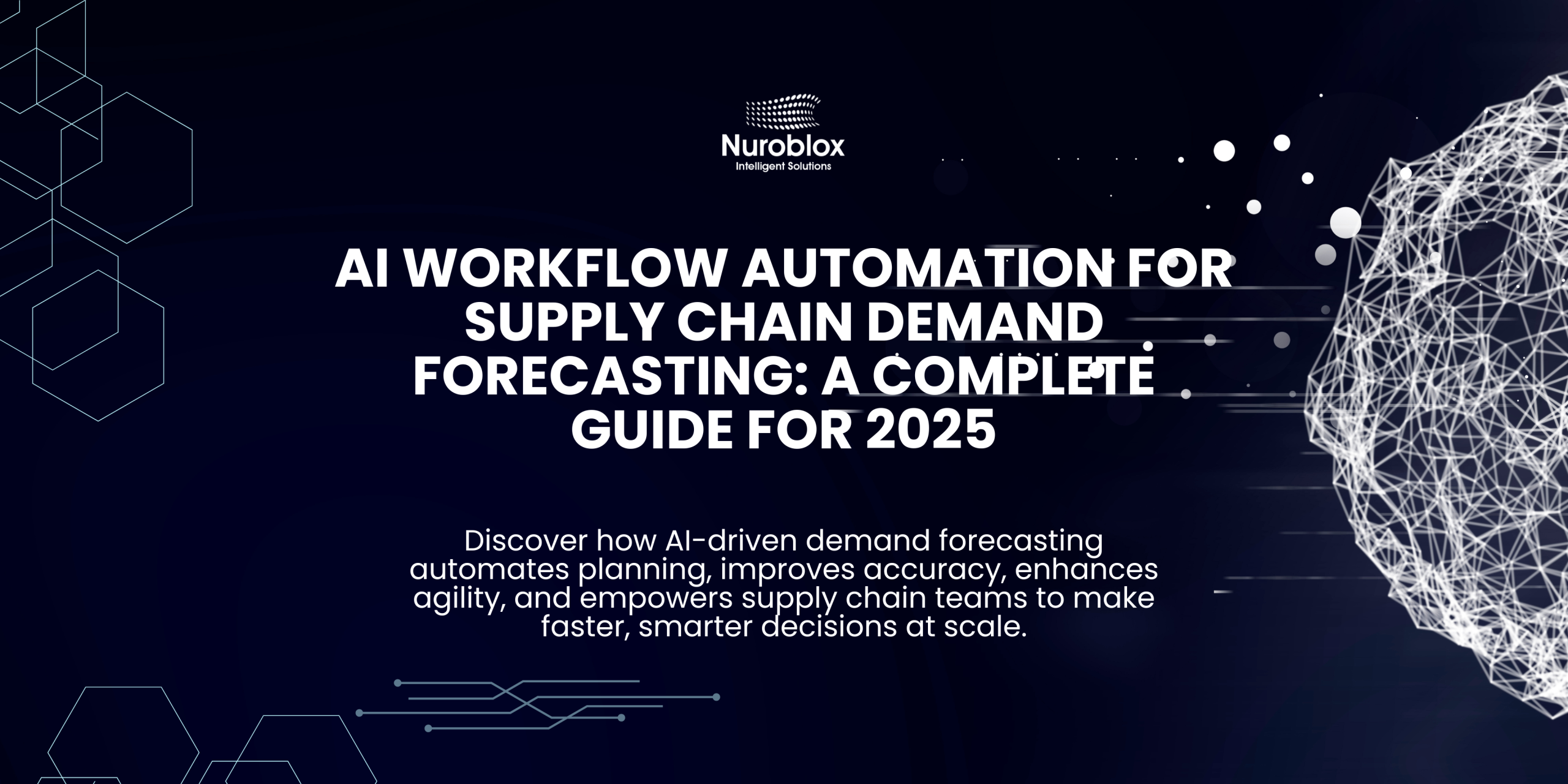 Nuroblox
Intelligent Solutions

AI WORKFLOW AUTOMATION FOR SUPPLY CHAIN DEMAND FORECASTING: A COMPLETE GUIDE FOR 2025

Discover how AI-driven demand forecasting automates planning, improves accuracy, enhances agility, and empowers supply chain teams to make faster, smarter decisions at scale.